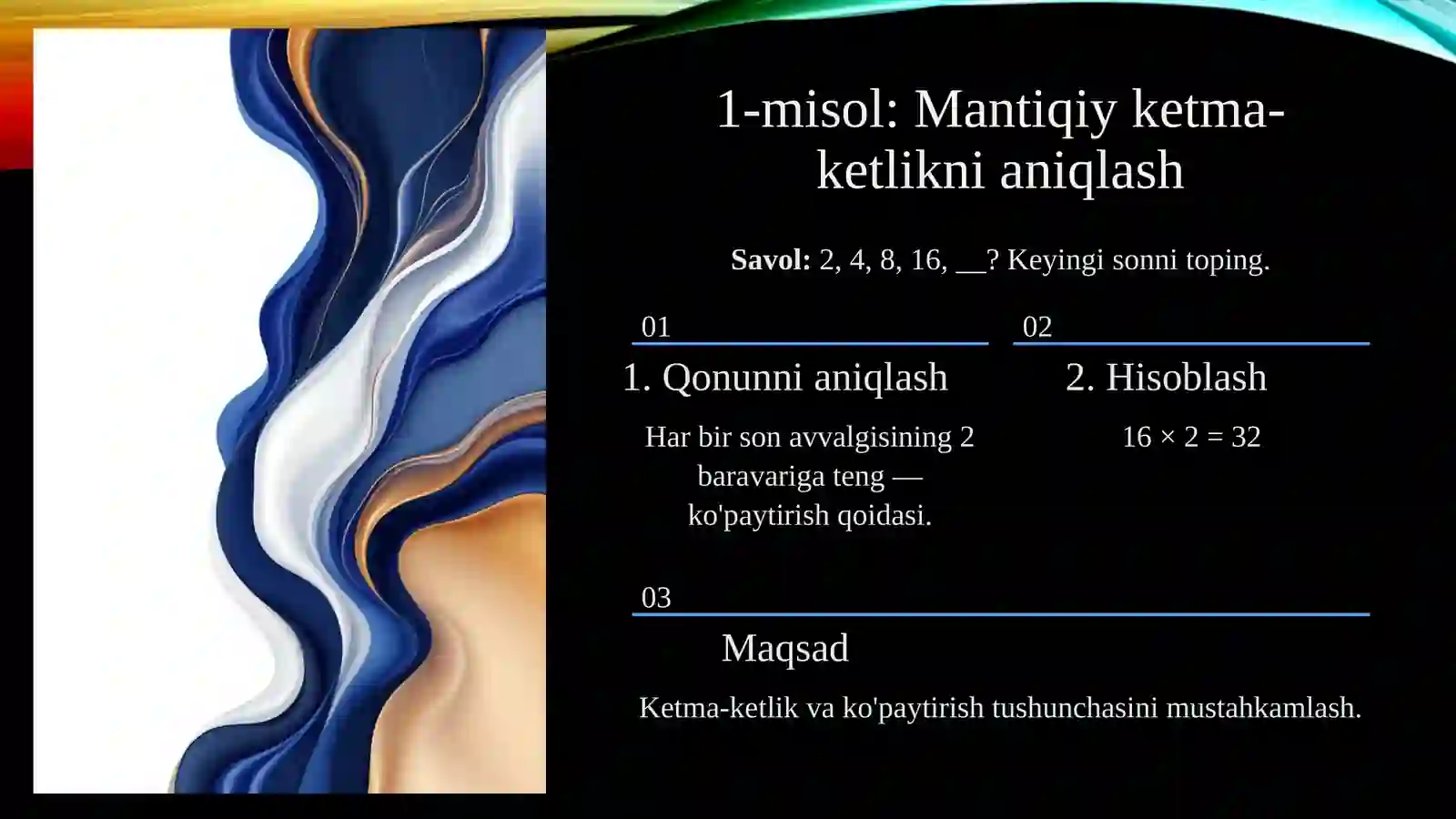 1-misol: Mantiqiy ketma-ketlikni aniqlash

**Savol:** 2, 4, 8, 16, __? Keyingi sonni toping.

01

1. Qonunni aniqlash

Har bir son avvalgisining 2 baravariga teng — ko'paytirish qoidasi.

02

2. Hisoblash

$16 \times 2 = 32$

03

Maqsad

Ketma-ketlik va ko'paytirish tushunchasini mustahkamlash.